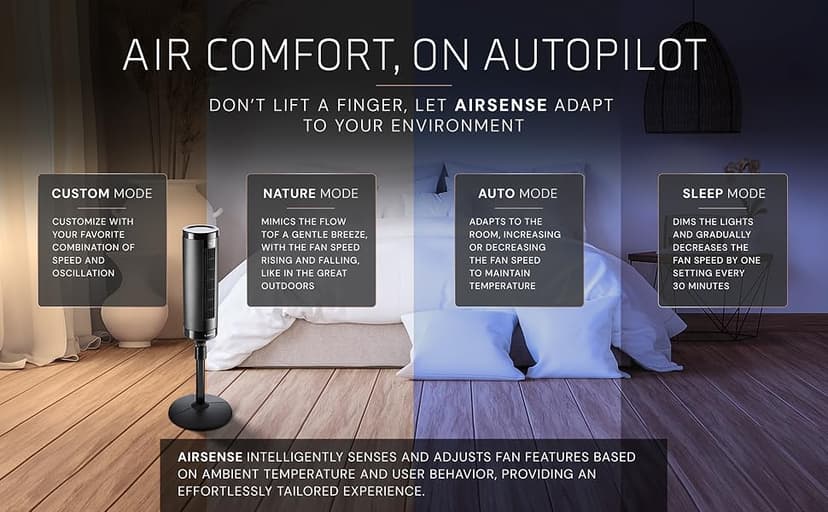 AIR COMFORT, ON AUTOPILOT

DON'T LIFT A FINGER, LET AIRSENSE ADAPT TO YOUR ENVIRONMENT

CUSTOM MODE

CUSTOMIZE WITH YOUR FAVORITE COMBINATION OF SPEED AND OSCILLATION

NATURE MODE

MIMICS THE FLOW TOF A GENTLE BREEZE, WITH THE FAN SPEED RISING AND FALLING, LIKE IN THE GREAT OUTDOORS

AUTO MODE

ADAPTS TO THE ROOM, INCREASING OR DECREASING THE FAN SPEED TO MAINTAIN TEMPERATURE

SLEEP MODE

DIMS THE LIGHTS AND GRADUALLY DECREASES THE FAN SPEED BY ONE SETTING EVERY 30 MINUTES

AIRSENSE INTELLIGENTLY SENSES AND ADJUSTS FAN FEATURES BASED ON AMBIENT TEMPERATURE AND USER BEHAVIOR, PROVIDING AN EFFORTLESSLY TAILORED EXPERIENCE.